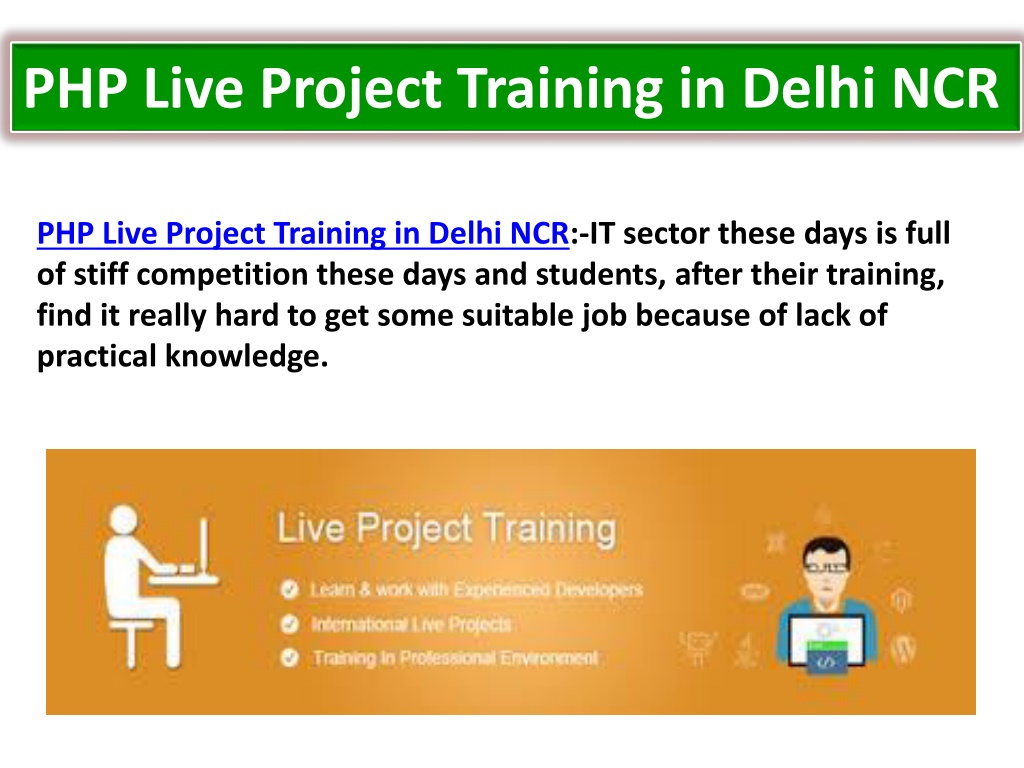 PHP Live Project Training in Delhi NCR

PHP Live Project Training in Delhi NCR:-IT sector these days is full of stiff competition these days and students, after their training, find it really hard to get some suitable job because of lack of practical knowledge.

Live Project Training

Learn & work with Experienced Developers

International Live Projects

Training in Professional Environment